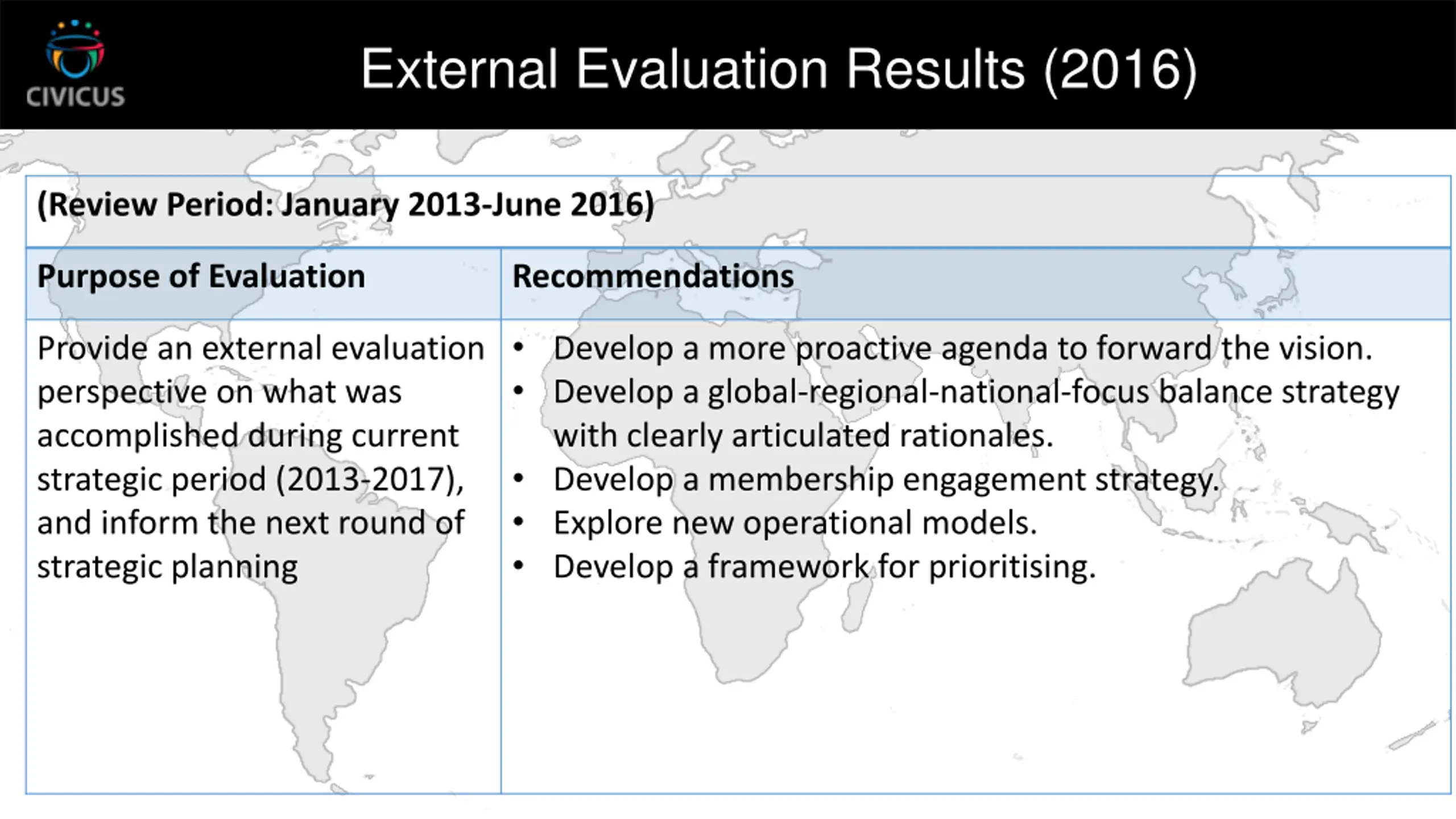 CIVICUS

External Evaluation Results (2016)

(Review Period: January 2013-June 2016)

| Purpose of Evaluation | Recommendations |
|---|---|
| Provide an external evaluation perspective on what was accomplished during current strategic period (2013-2017), and inform the next round of strategic planning | • Develop a more proactive agenda to forward the vision. • Develop a global-regional-national-focus balance strategy with clearly articulated rationales. • Develop a membership engagement strategy. • Explore new operational models. • Develop a framework for prioritising. |